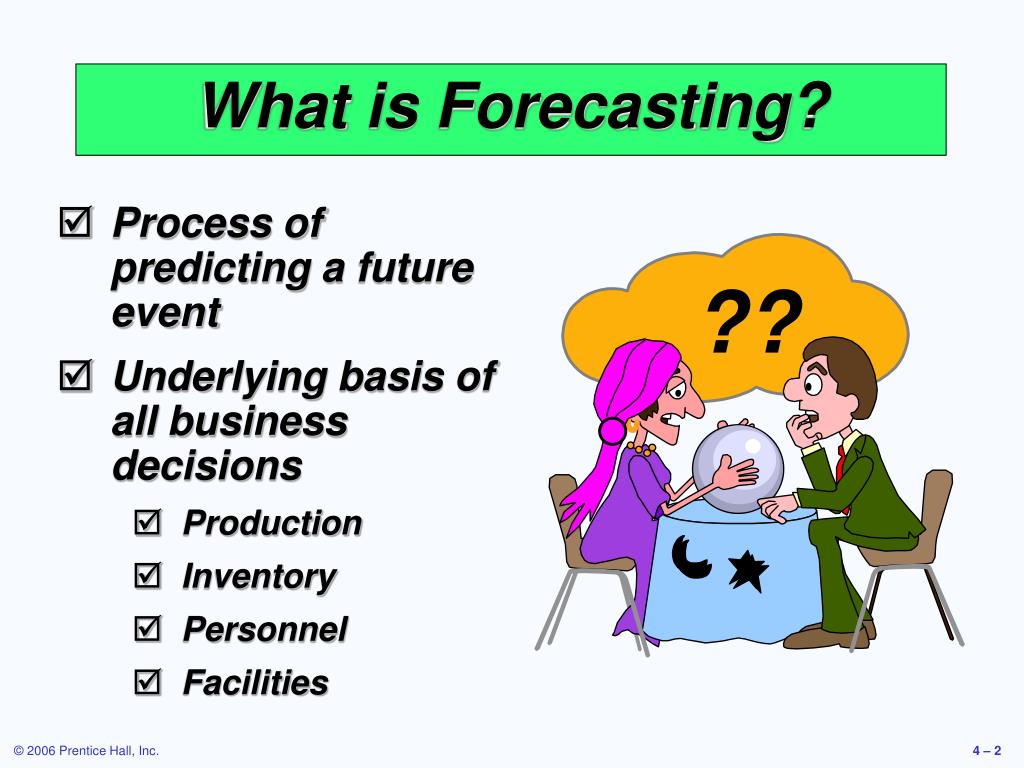 What is Forecasting?

☑ Process of predicting a future event

☑ Underlying basis of all business decisions

☑ Production

☑ Inventory

☑ Personnel

☑ Facilities

??

© 2006 Prentice Hall, Inc.

4 – 2